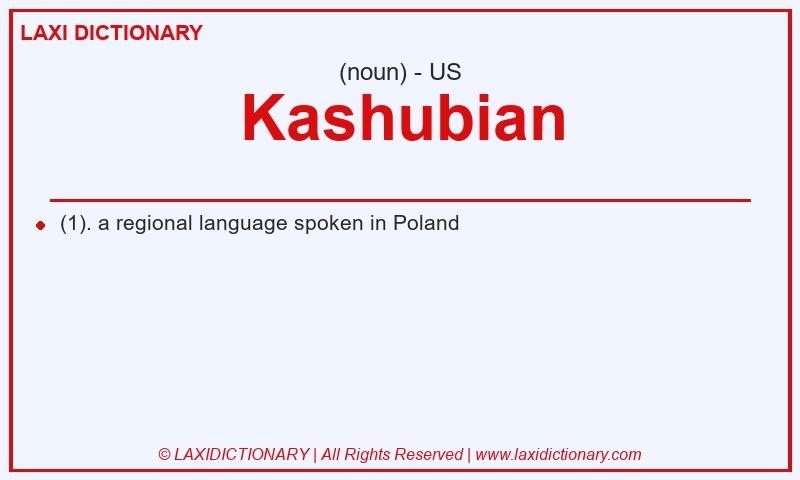 LAXI DICTIONARY

(noun) - US

Kashubian

(1). a regional language spoken in Poland

© LAXIDICTIONARY | All Rights Reserved | www.laxidictionary.com